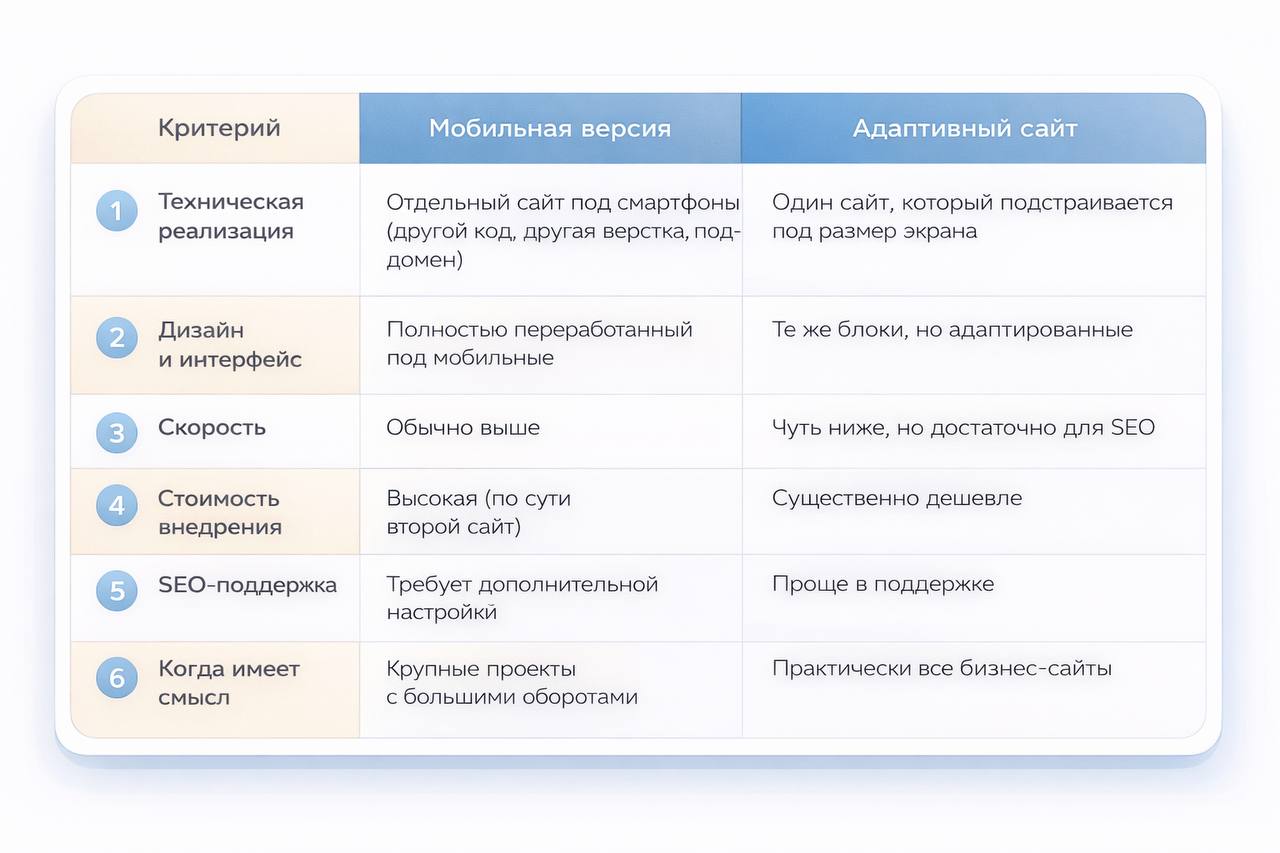 | Критерий | Мобильная версия | Адаптивный сайт |
|---|---|---|
| 1 Техническая реализация | Отдельный сайт под смартфоны (другой код, другая верстка, поддомен) | Один сайт, который подстраивается под размер экрана |
| 2 Дизайн и интерфейс | Полностью переработанный под мобильные | Те же блоки, но адаптированные |
| 3 Скорость | Обычно выше | Чуть ниже, но достаточно для SEO |
| 4 Стоимость внедрения | Высокая (по сути второй сайт) | Существенно дешевле |
| 5 SEO-поддержка | Требует дополнительной настройки | Проще в поддержке |
| 6 Когда имеет смысл | Крупные проекты с большими оборотами | Практически все бизнес-сайты |